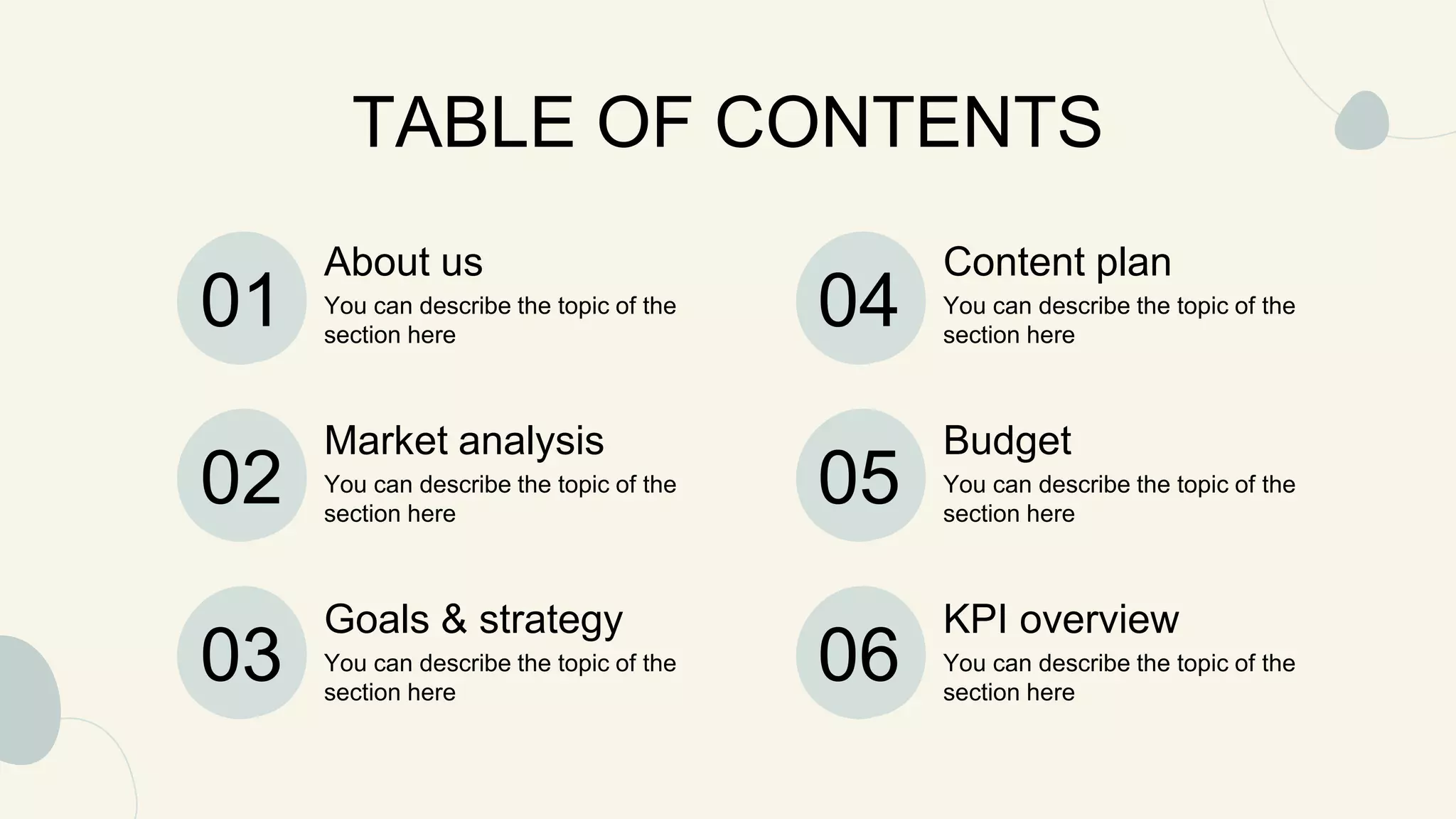 TABLE OF CONTENTS

01
About us
You can describe the topic of the section here

02
Market analysis
You can describe the topic of the section here

03
Goals & strategy
You can describe the topic of the section here

04
Content plan
You can describe the topic of the section here

05
Budget
You can describe the topic of the section here

06
KPI overview
You can describe the topic of the section here